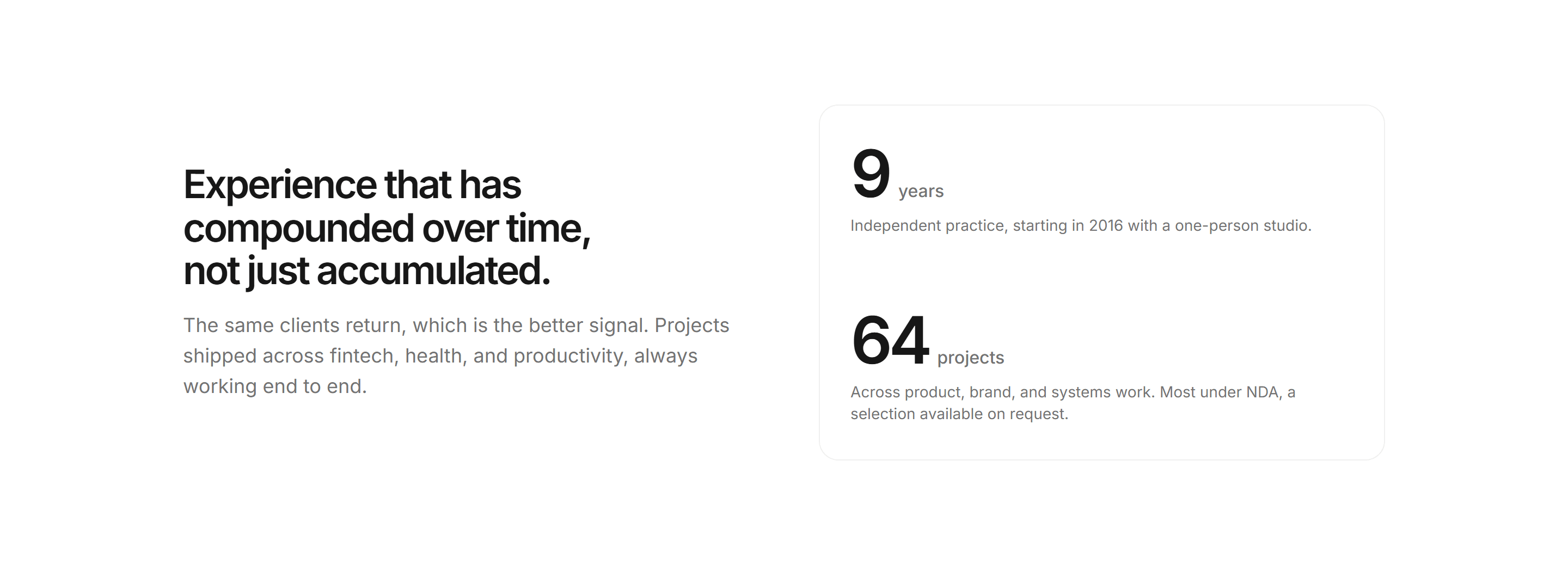 Experience that has compounded over time, not just accumulated.

The same clients return, which is the better signal. Projects shipped across fintech, health, and productivity, always working end to end.

9 years

Independent practice, starting in 2016 with a one-person studio.

64 projects

Across product, brand, and systems work. Most under NDA, a selection available on request.